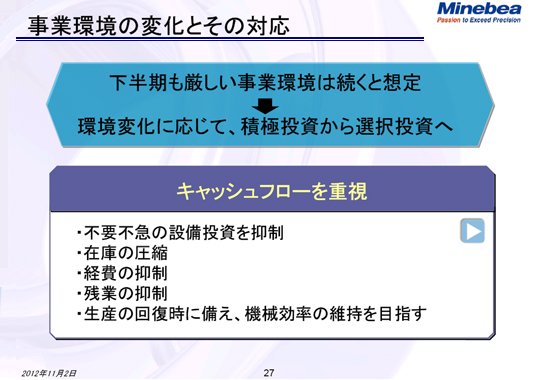 事業環境の変化とその対応

Minebea
Passion to Exceed Precision

下半期も厳しい事業環境は続くと想定

環境変化に応じて、積極投資から選択投資へ

キャッシュフローを重視

・不要不急の設備投資を抑制
・在庫の圧縮
・経費の抑制
・残業の抑制
・生産の回復時に備え、機械効率の維持を目指す

2012年11月2日

27